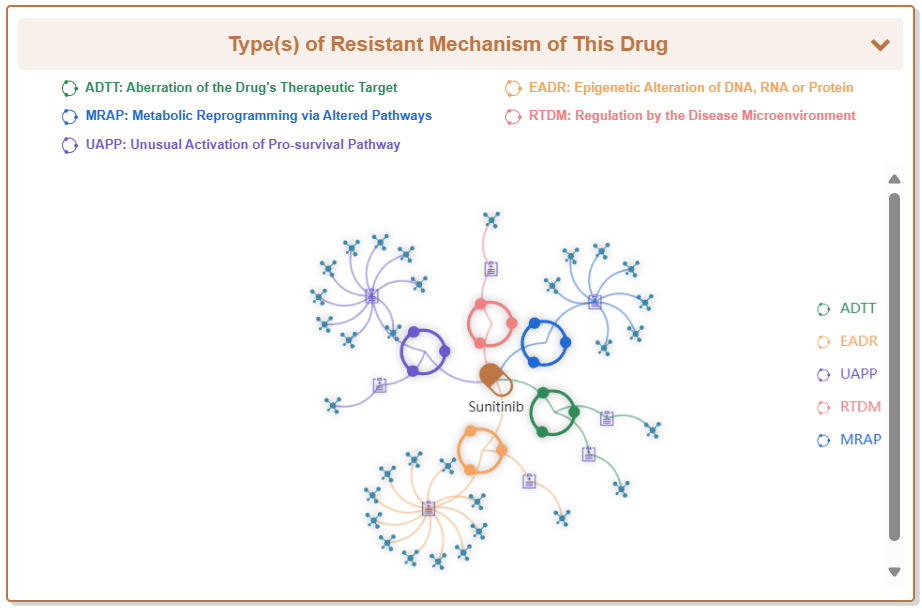 Type(s) of Resistant Mechanism of This Drug

ADTT: Aberration of the Drug's Therapeutic Target

MRAP: Metabolic Reprogramming via Altered Pathways

UAPP: Unusual Activation of Pro-survival Pathway

EADR: Epigenetic Alteration of DNA, RNA or Protein

RTDM: Regulation by the Disease Microenvironment

Sunitinib

ADTT
EADR
UAPP
RTDM
MRAP